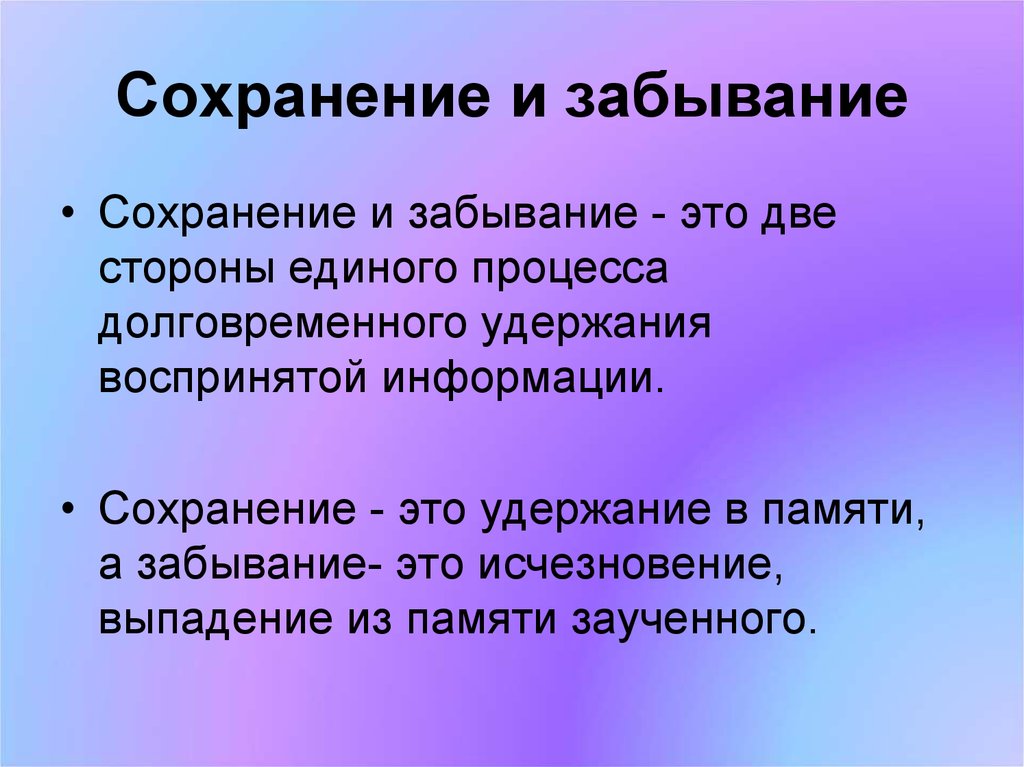 Сохранение и забывание

• Сохранение и забывание - это две стороны единого процесса долговременного удержания воспринятой информации.

• Сохранение - это удержание в памяти, а забывание- это исчезновение, выпадение из памяти заученного.